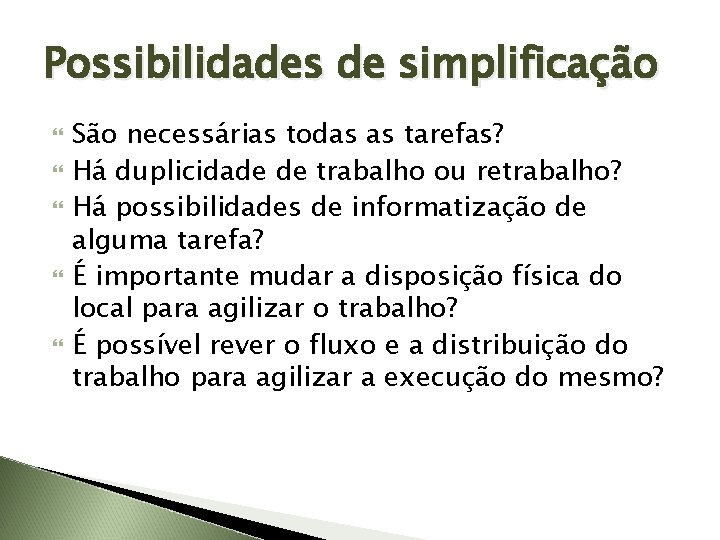 Possibilidades de simplificação

São necessárias todas as tarefas?
Há duplicidade de trabalho ou retrabalho?
Há possibilidades de informatização de alguma tarefa?
É importante mudar a disposição física do local para agilizar o trabalho?
É possível rever o fluxo e a distribuição do trabalho para agilizar a execução do mesmo?